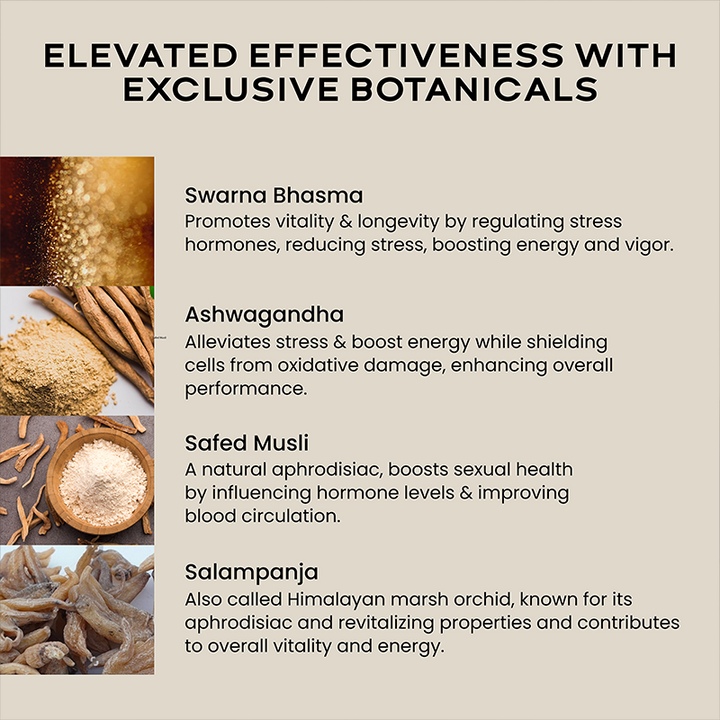 ELEVATED EFFECTIVENESS WITH EXCLUSIVE BOTANICALS

Swarna Bhasma
Promotes vitality & longevity by regulating stress hormones, reducing stress, boosting energy and vigor.

Ashwagandha
Alleviates stress & boost energy while shielding cells from oxidative damage, enhancing overall performance.

Safed Musli
A natural aphrodisiac, boosts sexual health by influencing hormone levels & improving blood circulation.

Salampanja
Also called Himalayan marsh orchid, known for its aphrodisiac and revitalizing properties and contributes to overall vitality and energy.